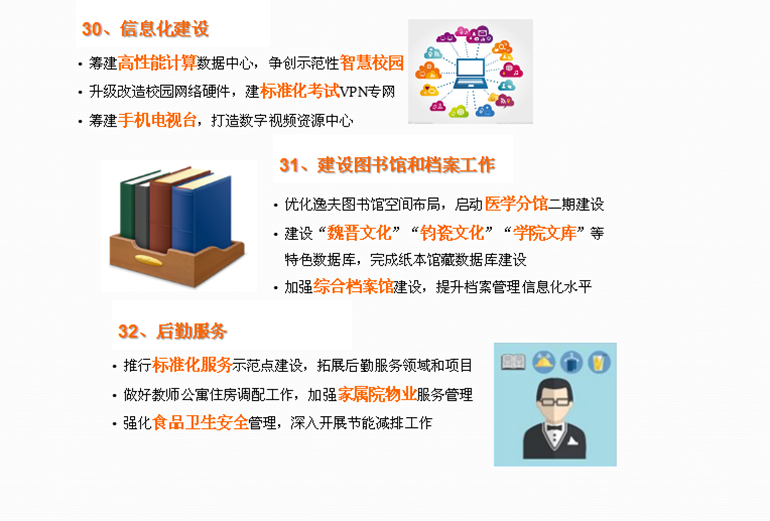 30、信息化建设

• 筹建高性能计算数据中心，争创示范性智慧校园

• 升级改造校园网络硬件，建标准化考试VPN专网

• 筹建手机电视台，打造数字视频资源中心

31、建设图书馆和档案工作

• 优化逸夫图书馆空间布局，启动医学分馆二期建设

• 建设“魏晋文化”“钧瓷文化”“学院文库”等特色数据库，完成纸本馆藏数据库建设

• 加强综合档案馆建设，提升档案管理信息化水平

32、后勤服务

• 推行标准化服务示范点建设，拓展后勤服务领域和项目

• 做好教师公寓住房调配工作，加强家属院物业服务管理

• 强化食品卫生安全管理，深入开展节能减排工作